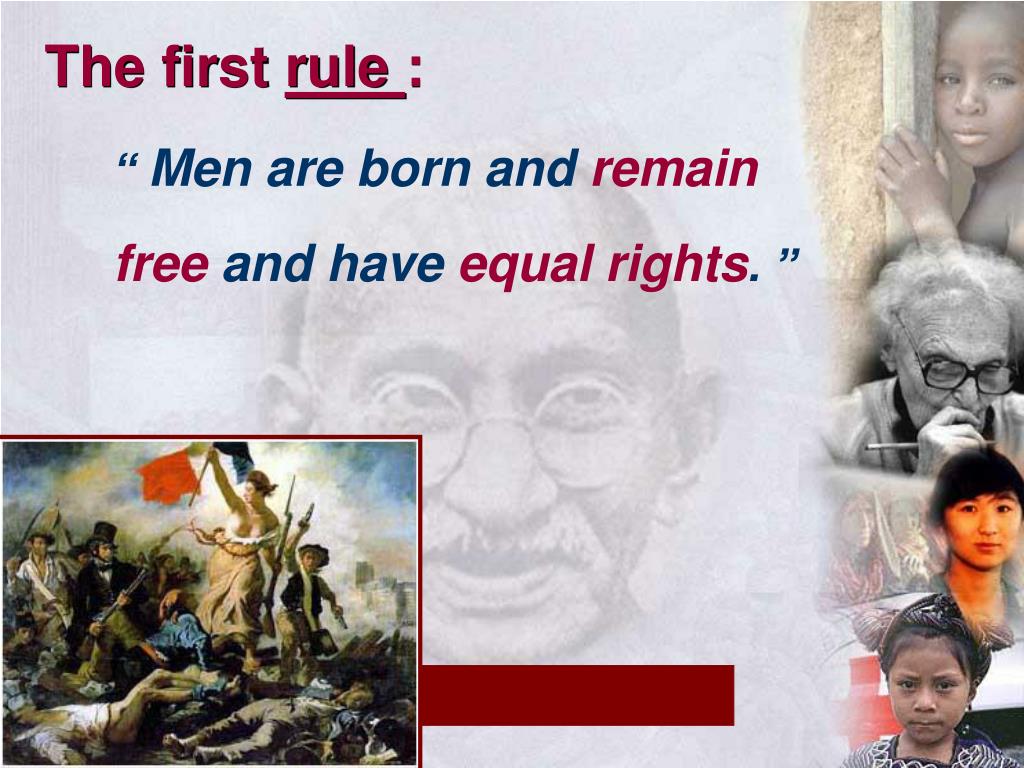 The first rule :

“ Men are born and remain free and have equal rights. ”